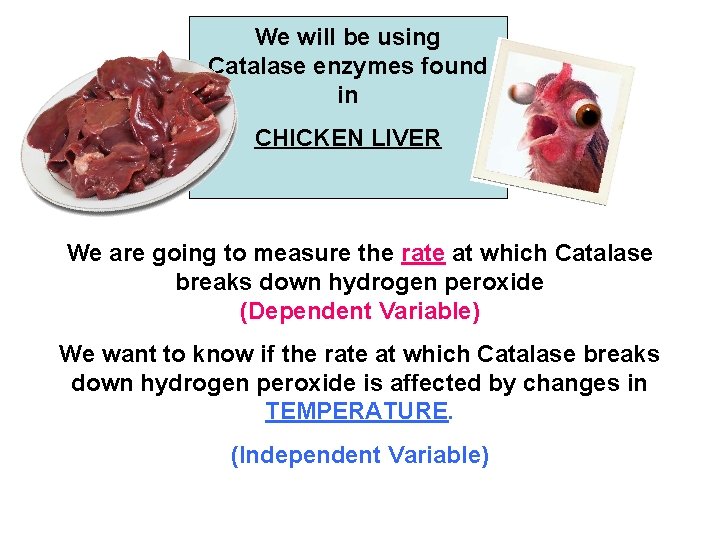 We will be using Catalase enzymes found in

CHICKEN LIVER

We are going to measure the rate at which Catalase breaks down hydrogen peroxide
(Dependent Variable)

We want to know if the rate at which Catalase breaks down hydrogen peroxide is affected by changes in TEMPERATURE.

(Independent Variable)